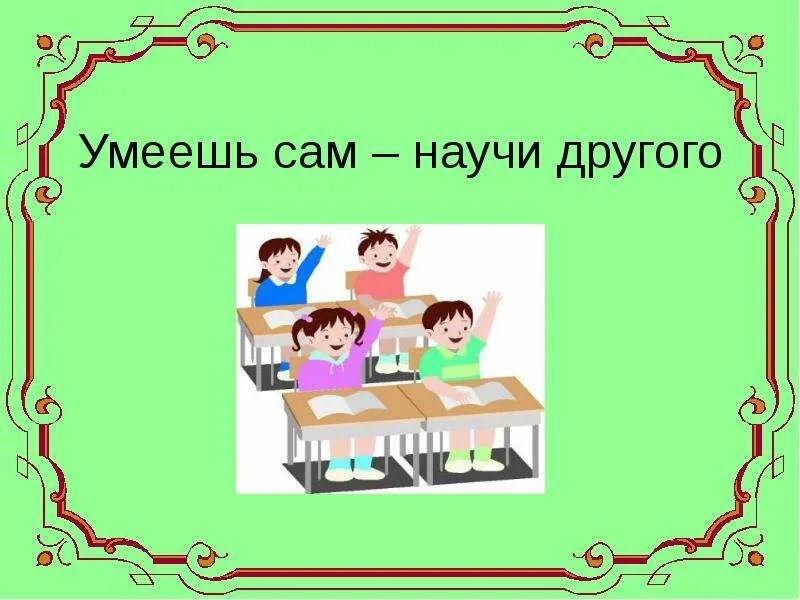 Умеешь сам – научи другого